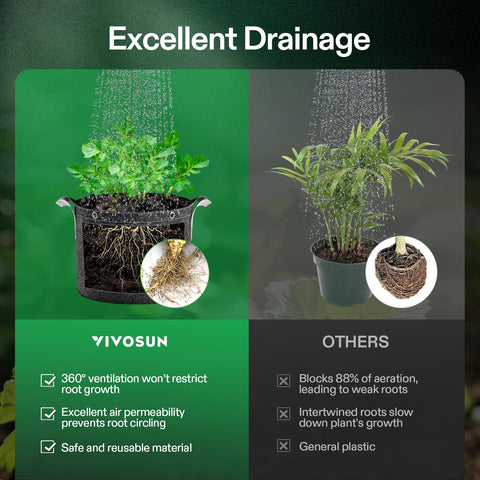 Excellent Drainage

VIVOSUN

360° ventilation won't restrict root growth

Excellent air permeability prevents root circling

Safe and reusable material

OTHERS

Blocks 88% of aeration, leading to weak roots

Intertwined roots slow down plant's growth

General plastic